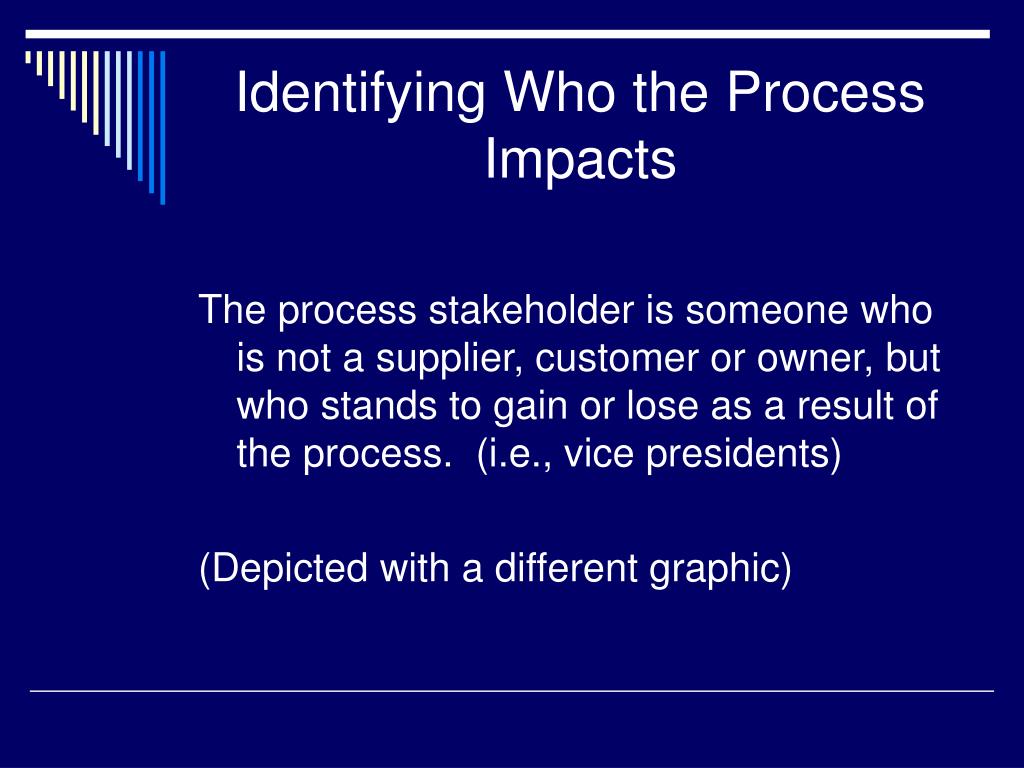 Identifying Who the Process Impacts

The process stakeholder is someone who is not a supplier, customer or owner, but who stands to gain or lose as a result of the process. (i.e., vice presidents)

(Depicted with a different graphic)